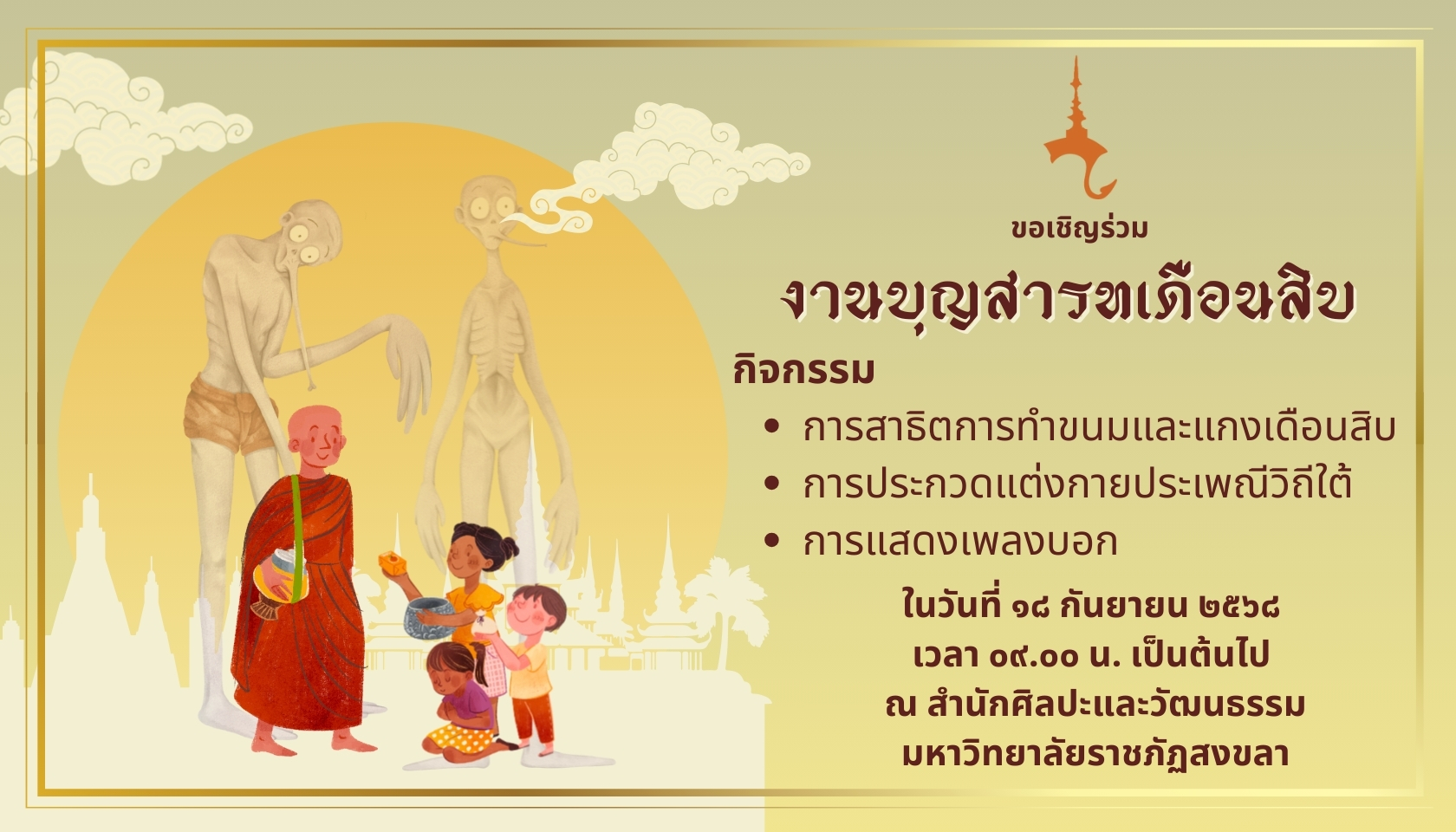 ขอเชิญร่วม

งานบุญสารทเดือนสิบ

กิจกรรม

• การสาธิตการทำขนมและแกงเดือนสิบ
• การประกวดแต่งกายประเพณีวิถีใต้
• การแสดงเพลงบอก

ในวันที่ ๑๘ กันยายน ๒๕๖๘
เวลา ๐๙.๐๐ น. เป็นต้นไป
ณ สำนักศิลปะและวัฒนธรรม
มหาวิทยาลัยราชภัฏสงขลา